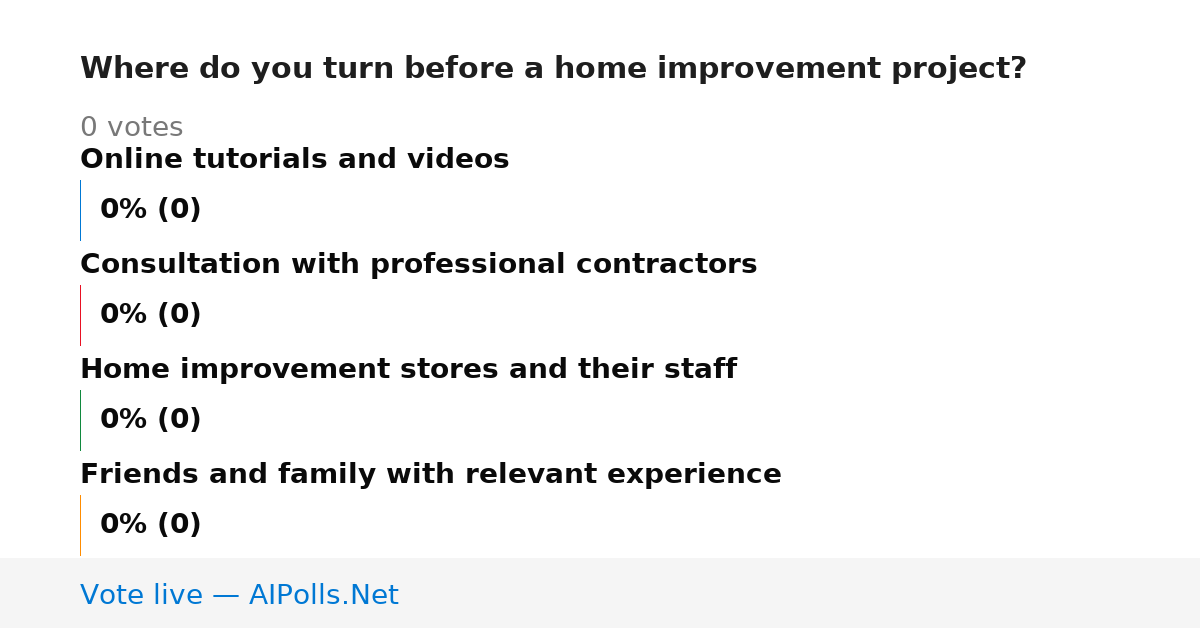 Where do you turn before a home improvement project?

0 votes

Online tutorials and videos

0% (0)

Consultation with professional contractors

0% (0)

Home improvement stores and their staff

0% (0)

Friends and family with relevant experience

0% (0)

Vote live — AIPolls.Net